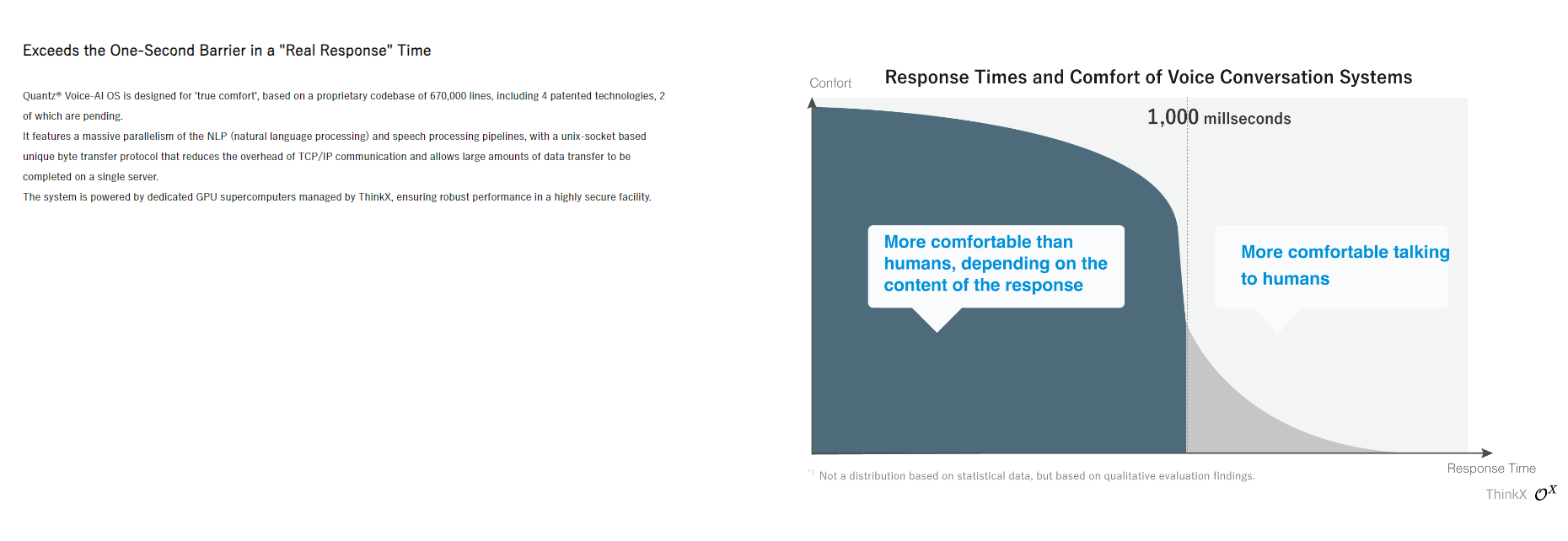 Exceeds the One-Second Barrier in a "Real Response" Time

Quantz® Voice-AI OS is designed for 'true comfort', based on a proprietary codebase of 670,000 lines, including 4 patented technologies, 2 of which are pending.
It features a massive parallelism of the NLP (natural language processing) and speech processing pipelines, with a unix-socket based unique byte transfer protocol that reduces the overhead of TCP/IP communication and allows large amounts of data transfer to be completed on a single server.
The system is powered by dedicated GPU supercomputers managed by ThinkX, ensuring robust performance in a highly secure facility.

Confort

Response Times and Comfort of Voice Conversation Systems

1,000 millseconds

More comfortable than humans, depending on the content of the response

More comfortable talking to humans

Response Time

*1 Not a distribution based on statistical data, but based on qualitative evaluation findings.

ThinkX